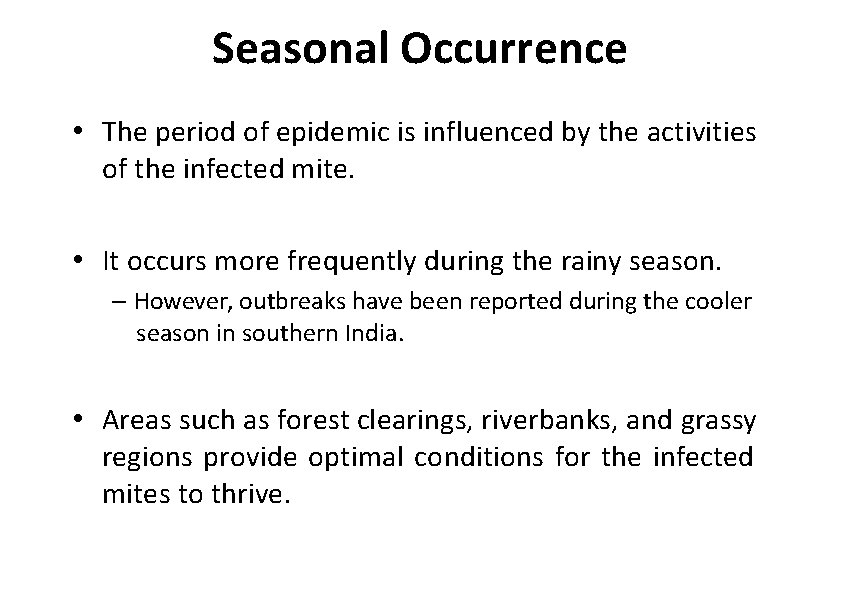 Seasonal Occurrence

• The period of epidemic is influenced by the activities of the infected mite.

• It occurs more frequently during the rainy season.
 – However, outbreaks have been reported during the cooler season in southern India.

• Areas such as forest clearings, riverbanks, and grassy regions provide optimal conditions for the infected mites to thrive.